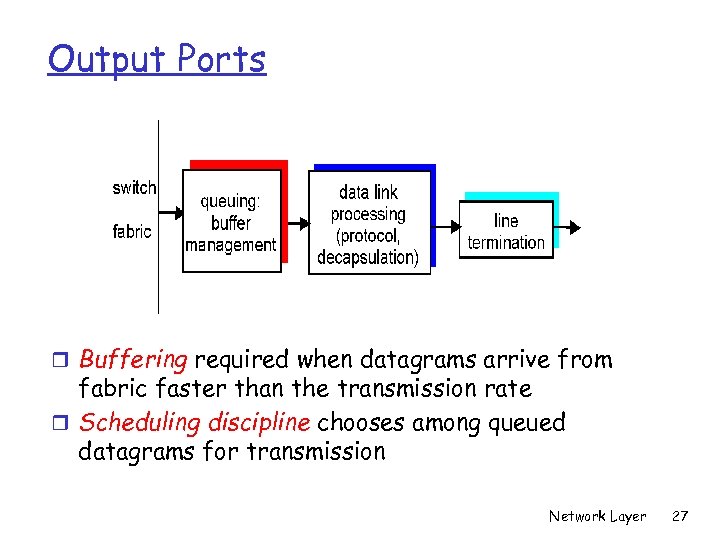 Output Ports

switch fabric

queuing: buffer management

data link processing (protocol, decapsulation)

line termination

❒ Buffering required when datagrams arrive from fabric faster than the transmission rate
❒ Scheduling discipline chooses among queued datagrams for transmission

Network Layer 27